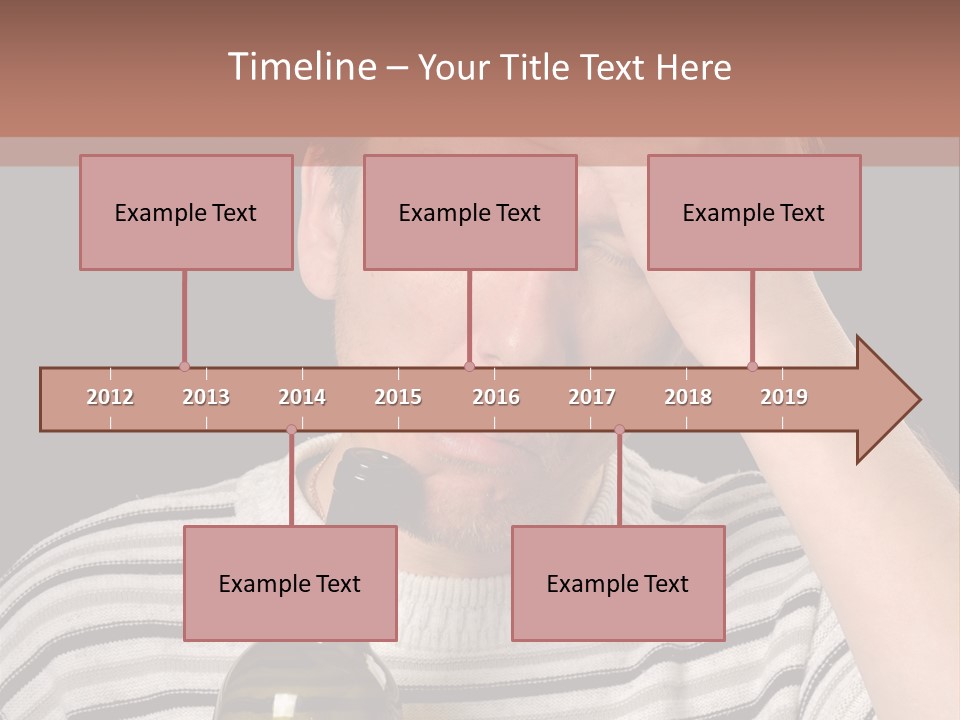 Timeline – Your Title Text Here

Example Text

Example Text

Example Text

2012
2013
2014
2015
2016
2017
2018
2019

Example Text

Example Text